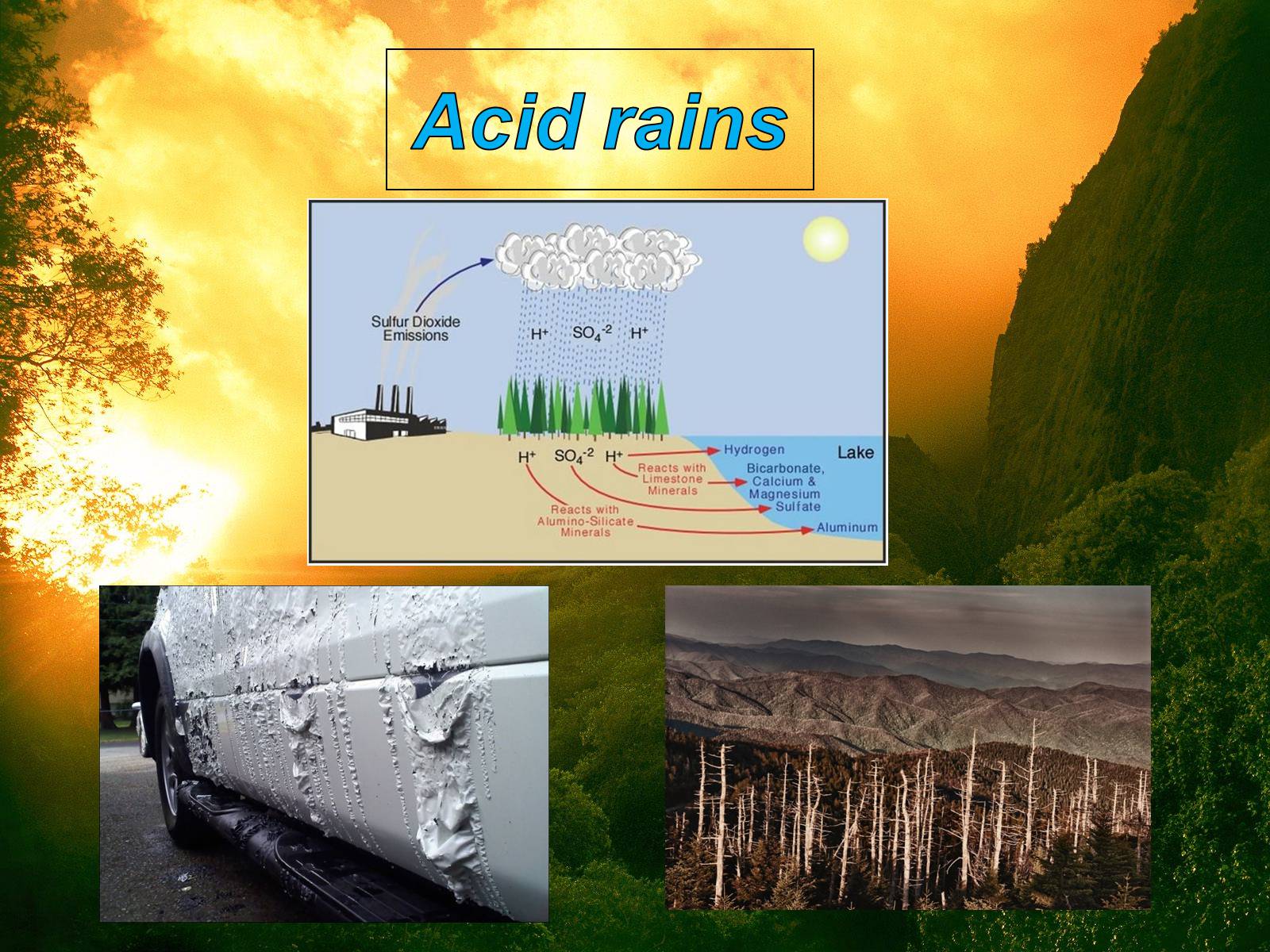 Acid rains

Sulfur Dioxide Emissions

$H^+$ $SO_4^{-2}$ $H^+$

$H^+$ $SO_4^{-2}$ $H^+$

Hydrogen

Lake

Reacts with Limestone Minerals

Bicarbonate, Calcium & Magnesium Sulfate

Reacts with Alumino-Silicate Minerals

Aluminum